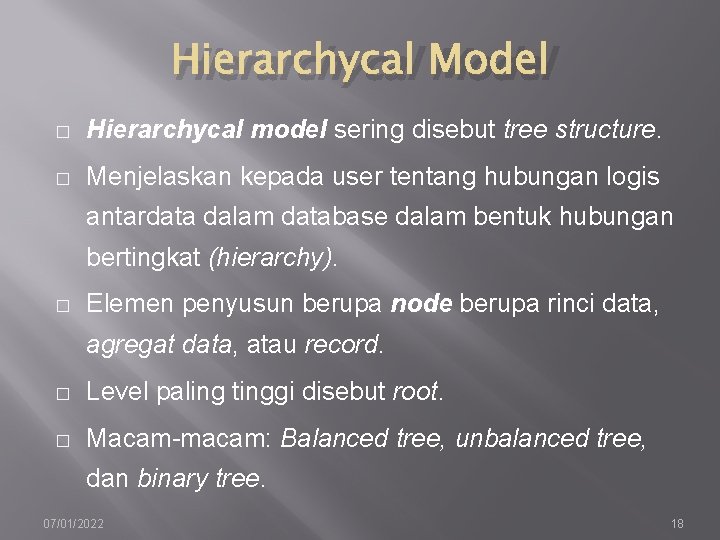 Hierarchycal Model

□ Hierarchycal model sering disebut tree structure.

□ Menjelaskan kepada user tentang hubungan logis antardata dalam database dalam bentuk hubungan bertingkat (hierarchy).

□ Elemen penyusun berupa node berupa rinci data, agregat data, atau record.

□ Level paling tinggi disebut root.

□ Macam-macam: Balanced tree, unbalanced tree, dan binary tree.

07/01/2022

18